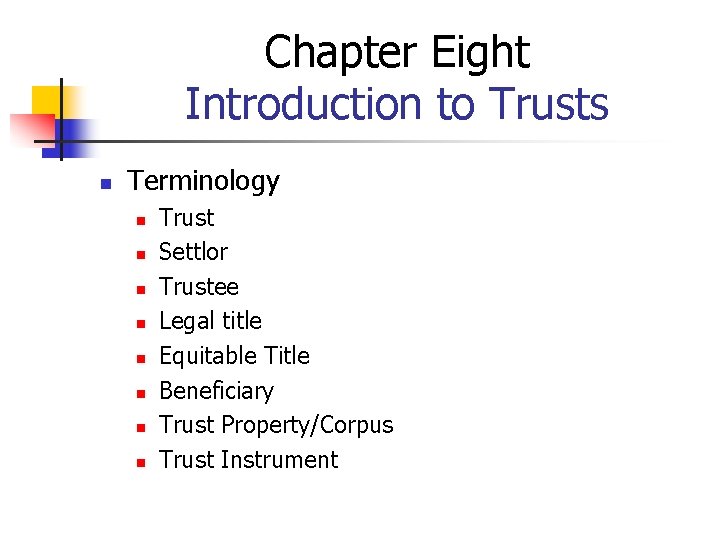 Chapter Eight
Introduction to Trusts

- Terminology
  - Trust
  - Settlor
  - Trustee
  - Legal title
  - Equitable Title
  - Beneficiary
  - Trust Property/Corpus
  - Trust Instrument